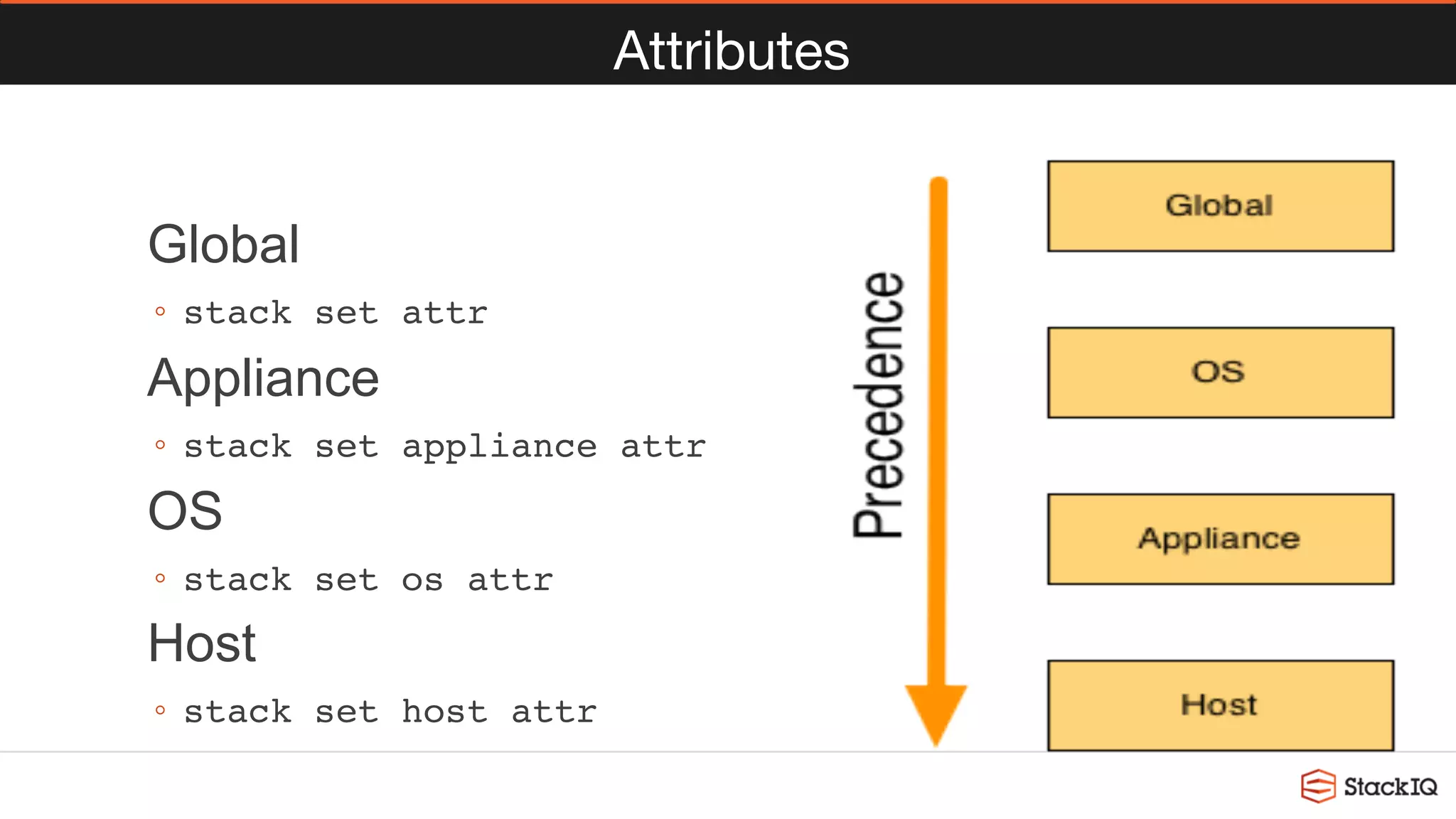 Attributes

Global

◦ stack set attr

Appliance

◦ stack set appliance attr

OS

◦ stack set os attr

Host

◦ stack set host attr

Precedence

Global

OS

Appliance

Host

StackIQ